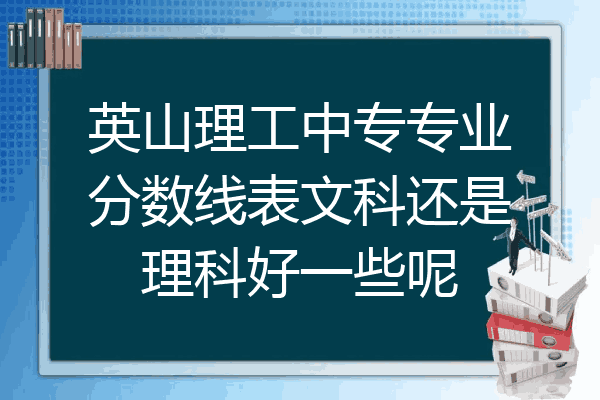 英山理工中专专业分数线表文科还是理科好一些呢